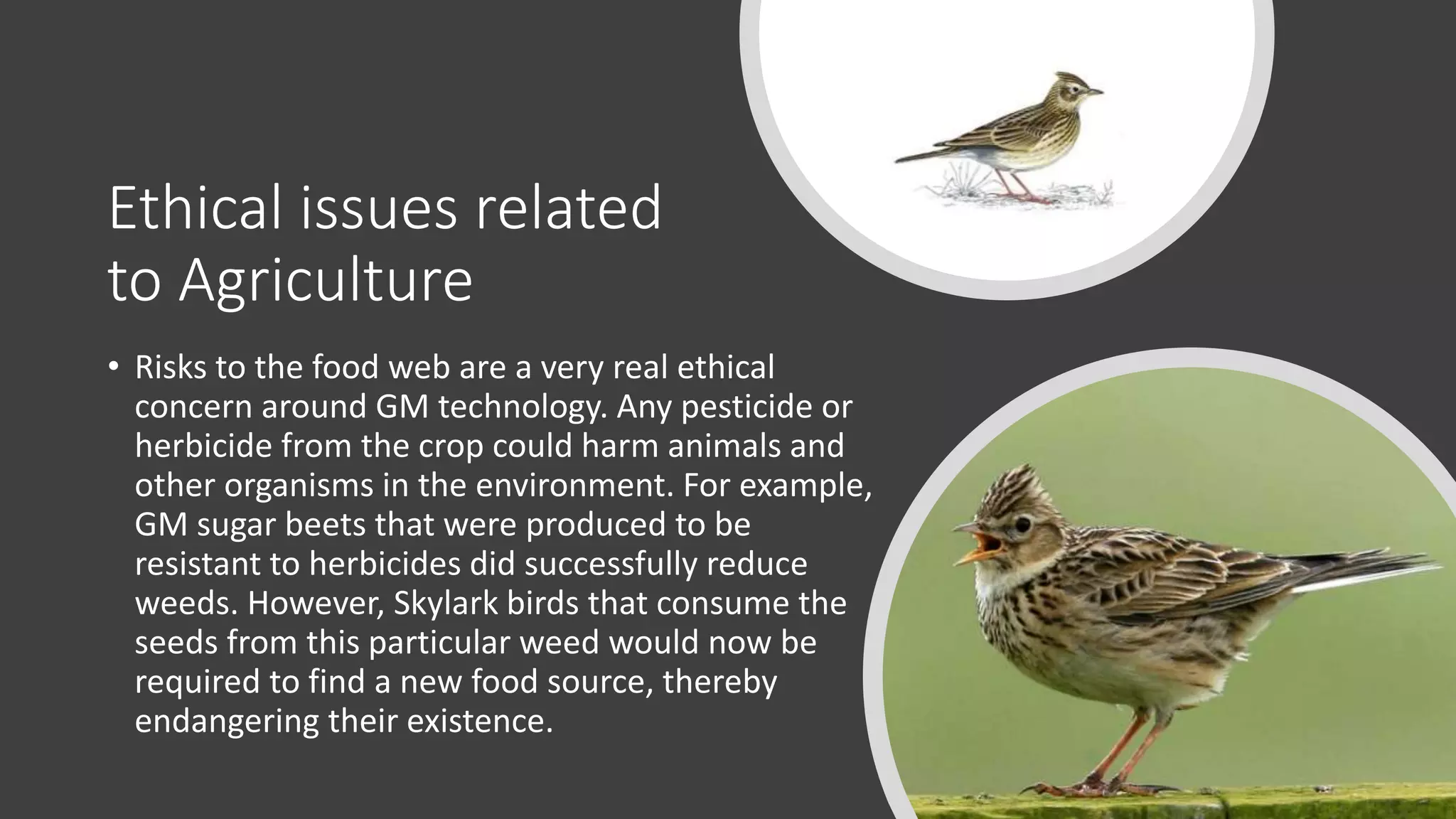 Ethical issues related to Agriculture

• Risks to the food web are a very real ethical concern around GM technology. Any pesticide or herbicide from the crop could harm animals and other organisms in the environment. For example, GM sugar beets that were produced to be resistant to herbicides did successfully reduce weeds. However, Skylark birds that consume the seeds from this particular weed would now be required to find a new food source, thereby endangering their existence.